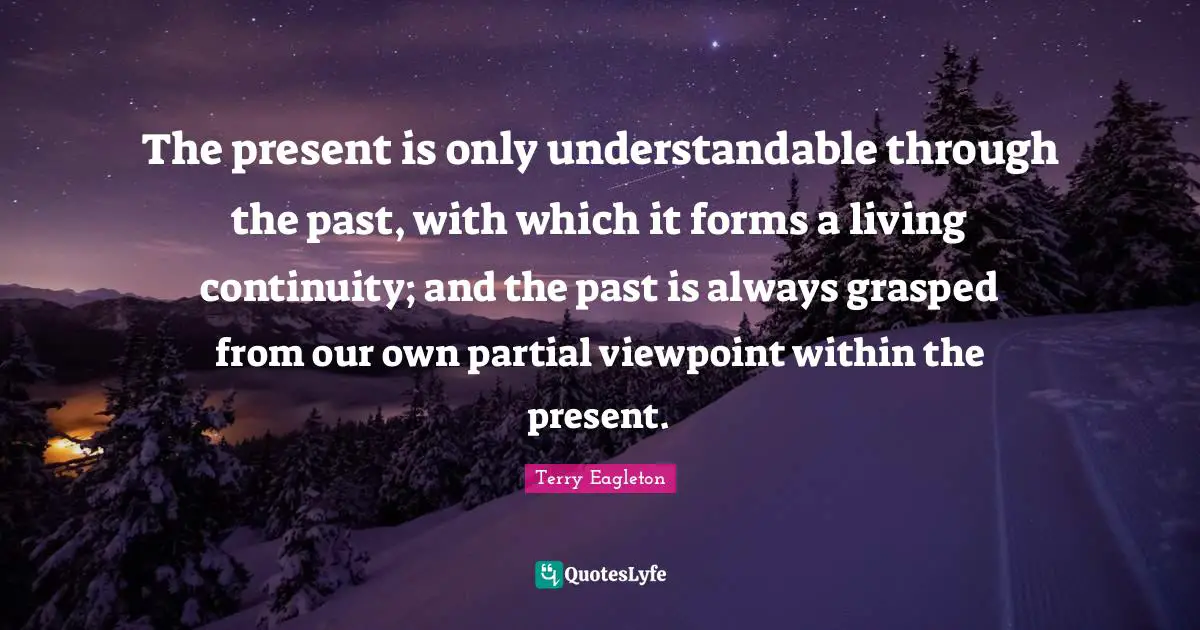 The present is only understandable through the past, with which it forms a living continuity; and the past is always grasped from our own partial viewpoint within the present.

Terry Eagleton

QuotesLyfe